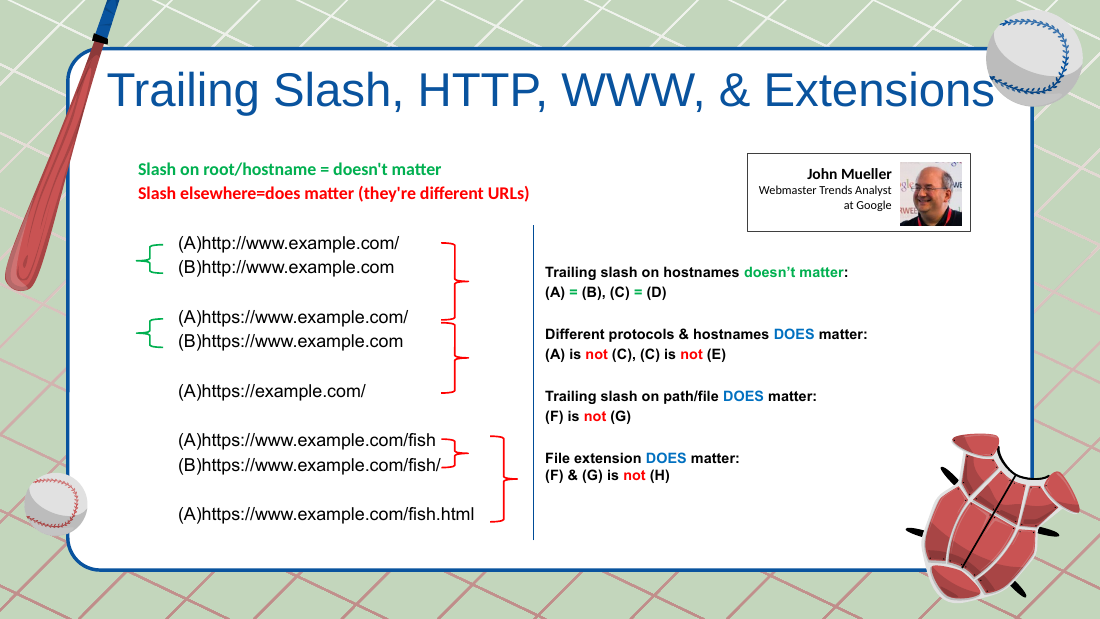 Trailing Slash, HTTP, WWW, & Extensions

Slash on root/hostname = doesn't matter
Slash elsewhere=does matter (they're different URLs)

John Mueller
Webmaster Trends Analyst at Google

(A)http://www.example.com/
(B)http://www.example.com

(A)https://www.example.com/
(B)https://www.example.com

(A)https://example.com/

(A)https://www.example.com/fish
(B)https://www.example.com/fish/

(A)https://www.example.com/fish.html

Trailing slash on hostnames doesn't matter:
(A) = (B), (C) = (D)

Different protocols & hostnames DOES matter:
(A) is not (C), (C) is not (E)

Trailing slash on path/file DOES matter:
(F) is not (G)

File extension DOES matter:
(F) & (G) is not (H)